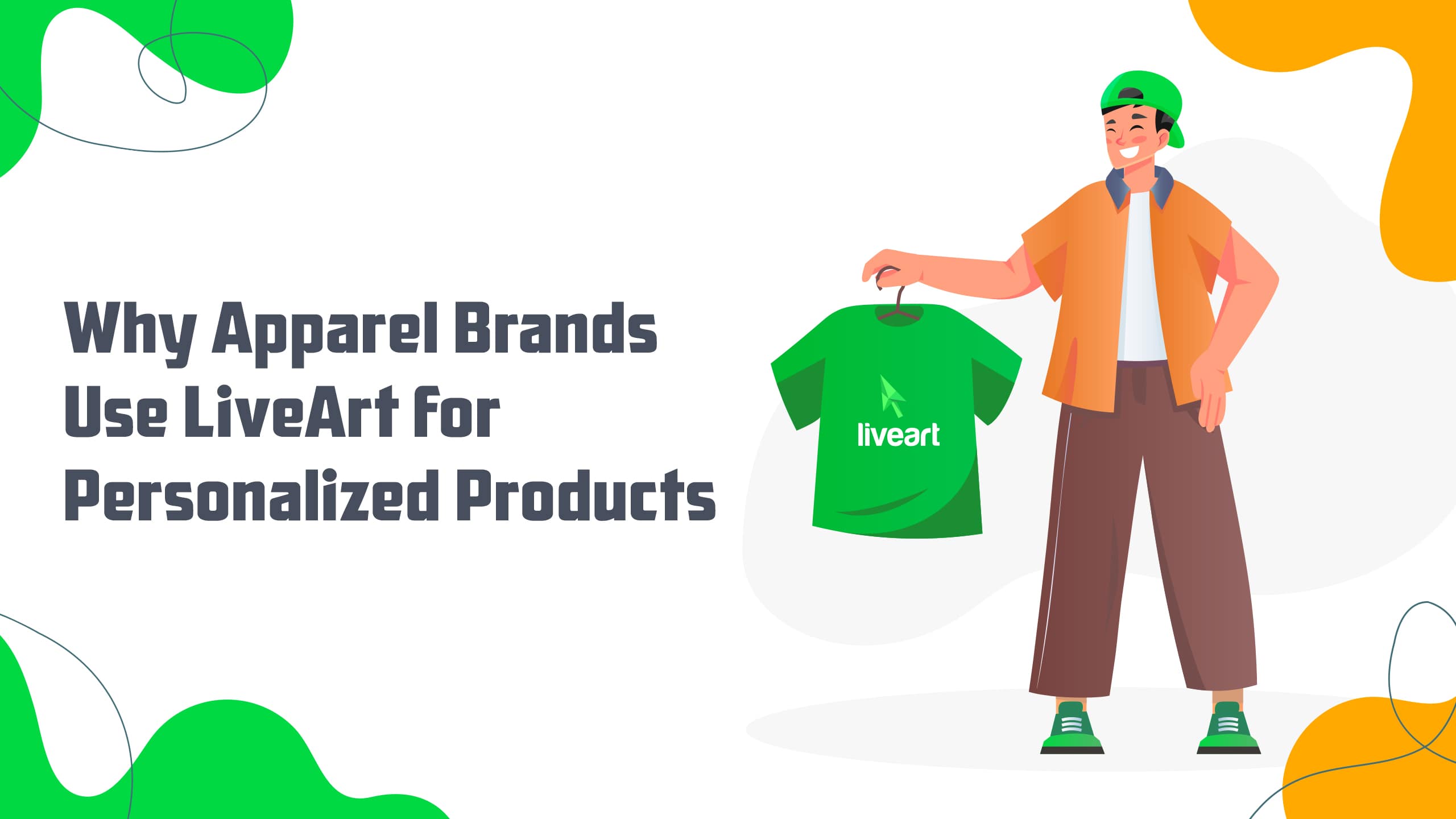 Why Apparel Brands Use LiveArt for Personalized Products

liveart